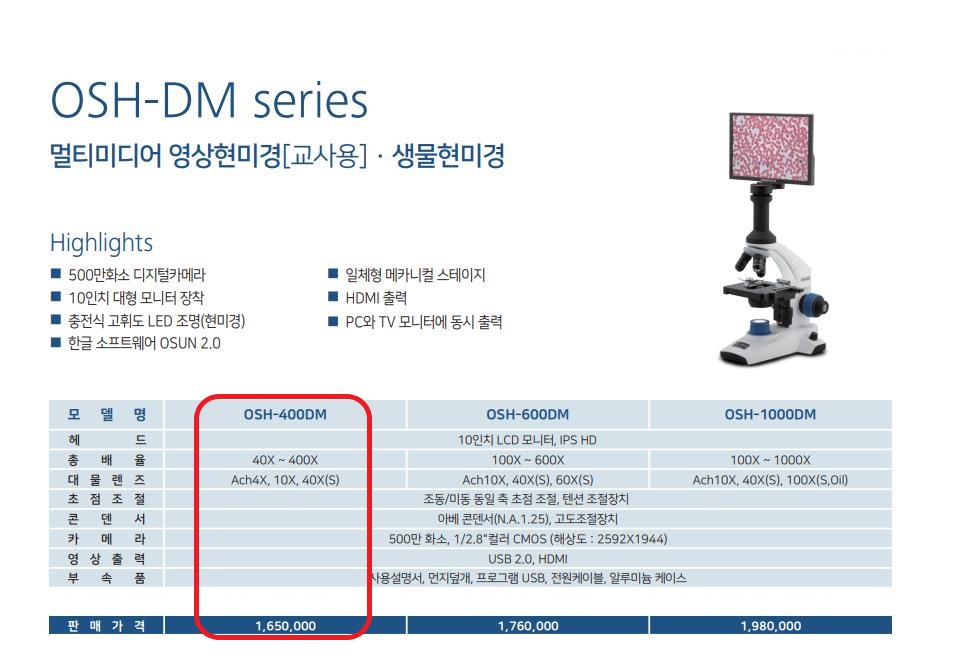 OSH-DM series

멀티미디어 영상현미경[교사용] · 생물현미경

Highlights

■ 500만화소 디지털카메라
■ 10인치 대형 모니터 장착
■ 충전식 고휘도 LED 조명(현미경)
■ 한글 소프트웨어 OSUN 2.0
■ 일체형 메카니컬 스테이지
■ HDMI 출력
■ PC와 TV 모니터에 동시 출력

| 모 델 명 | OSH-400DM | OSH-600DM | OSH-1000DM |
|---|---|---|---|
| 헤 드 | 10인치 LCD 모니터, IPS HD | | |
| 총 배 율 | 40X ~ 400X | 100X ~ 600X | 100X ~ 1000X |
| 대 물 렌 즈 | Ach4X, 10X, 40X(S) | Ach10X, 40X(S), 60X(S) | Ach10X, 40X(S), 100X(S,Oil) |
| 초 점 조 절 | 조동/미동 동일 축 초점 조절, 텐션 조절장치 | | |
| 콘 덴 서 | 아베 콘덴서(N.A.1.25), 고도조절장치 | | |
| 카 메 라 | 500만 화소, 1/2.8"컬러 CMOS (해상도 : 2592X1944) | | |
| 영 상 출 력 | USB 2.0, HDMI | | |
| 부 속 품 | 사용설명서, 먼지덮개, 프로그램 USB, 전원케이블, 알루미늄 케이스 | | |
| 판 매 가 격 | 1,650,000 | 1,760,000 | 1,980,000 |